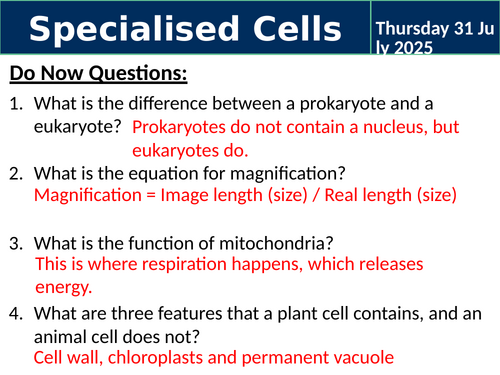 Specialised Cells

Thursday 31 July 2025

Do Now Questions:

1. What is the difference between a prokaryote and a eukaryote? Prokaryotes do not contain a nucleus, but eukaryotes do.

2. What is the equation for magnification?
Magnification = Image length (size) / Real length (size)

3. What is the function of mitochondria?
This is where respiration happens, which releases energy.

4. What are three features that a plant cell contains, and an animal cell does not?
Cell wall, chloroplasts and permanent vacuole